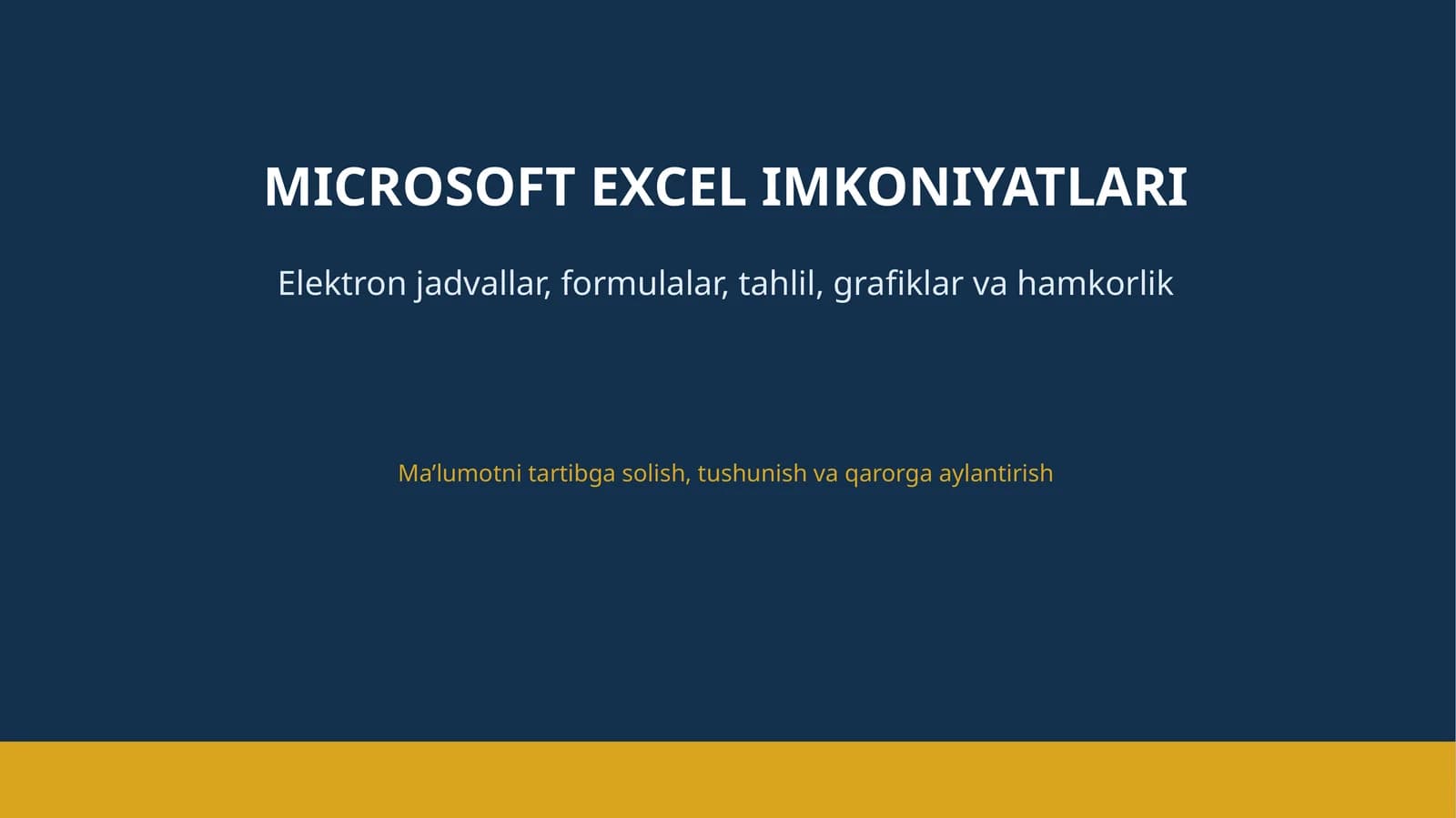 MICROSOFT EXCEL IMKONIYATLARI

Elektron jadvallar, formulalar, tahlil, grafiklar va hamkorlik

Ma'lumotni tartibga solish, tushunish va qarorga aylantirish